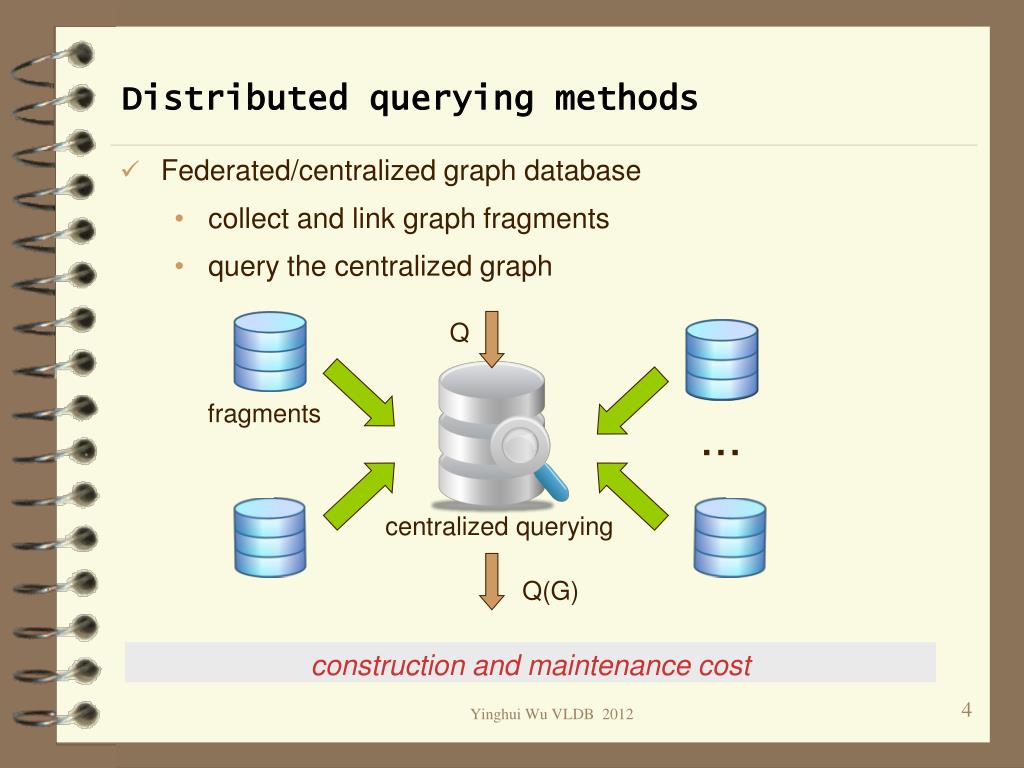 Distributed querying methods

✓ Federated/centralized graph database

• collect and link graph fragments

• query the centralized graph

Q

fragments

…

centralized querying

Q(G)

construction and maintenance cost

Yinghui Wu VLDB 2012

4